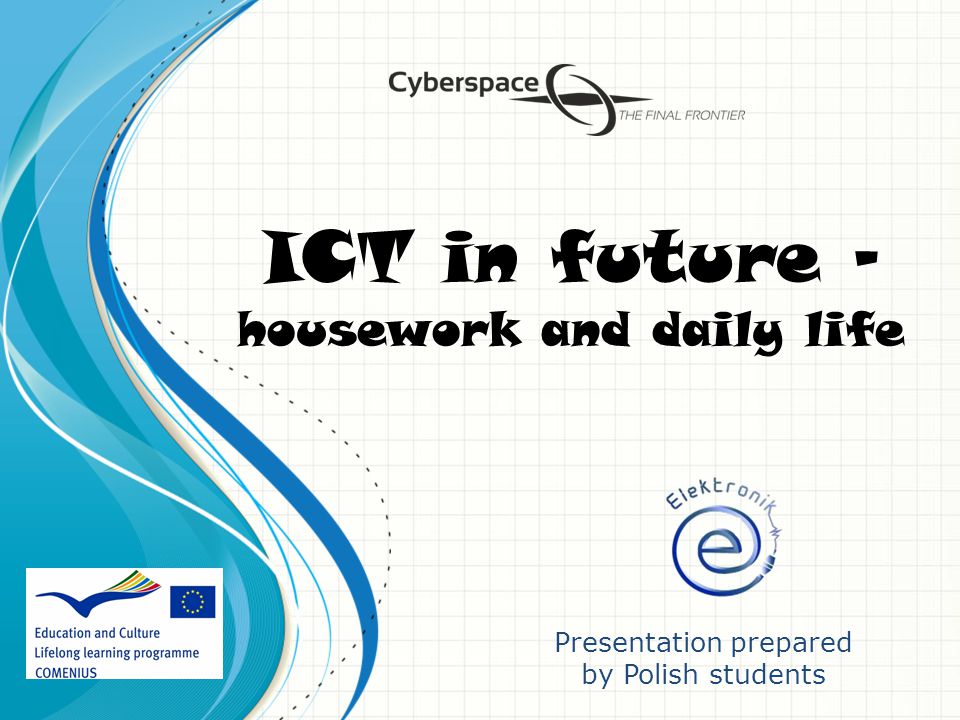 Cyberspace
THE FINAL FRONTIER

ICT in future - housework and daily life

Elektronik
e

Education and Culture
Lifelong learning programme
COMENIUS

Presentation prepared by Polish students